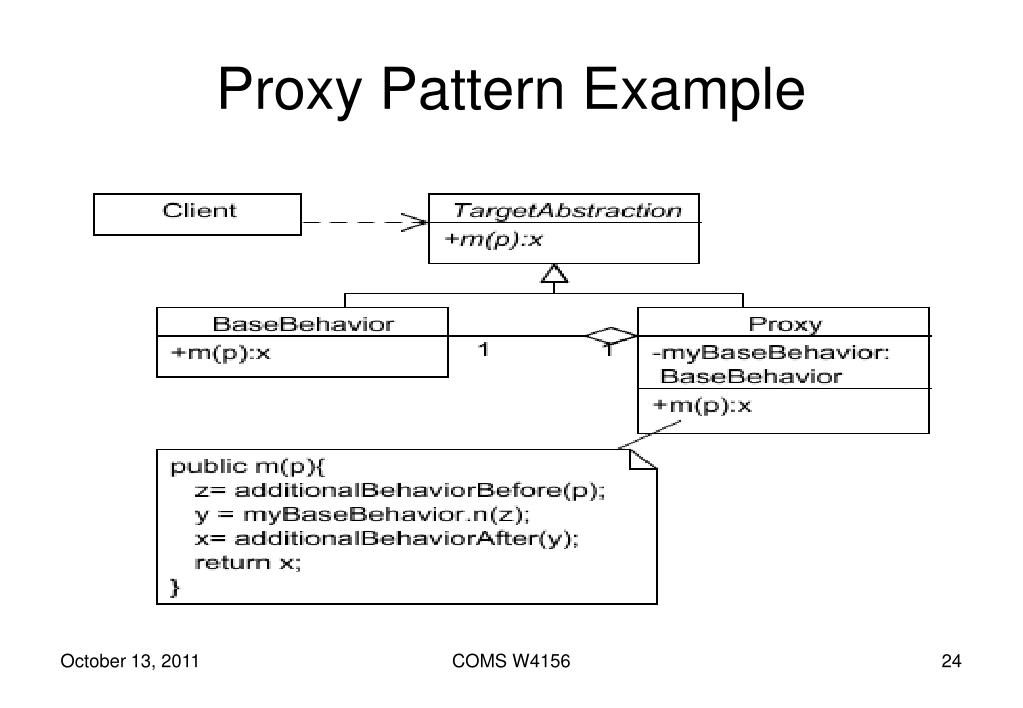 Proxy Pattern Example

Client

TargetAbstraction
+m(p):x

BaseBehavior
+m(p):x

1

1

Proxy
-myBaseBehavior: BaseBehavior
+m(p):x

public m(p){
z= additionalBehaviorBefore(p);
y = myBaseBehavior.n(z);
x= additionalBehaviorAfter(y);
return x;
}

October 13, 2011

COMS W4156

24